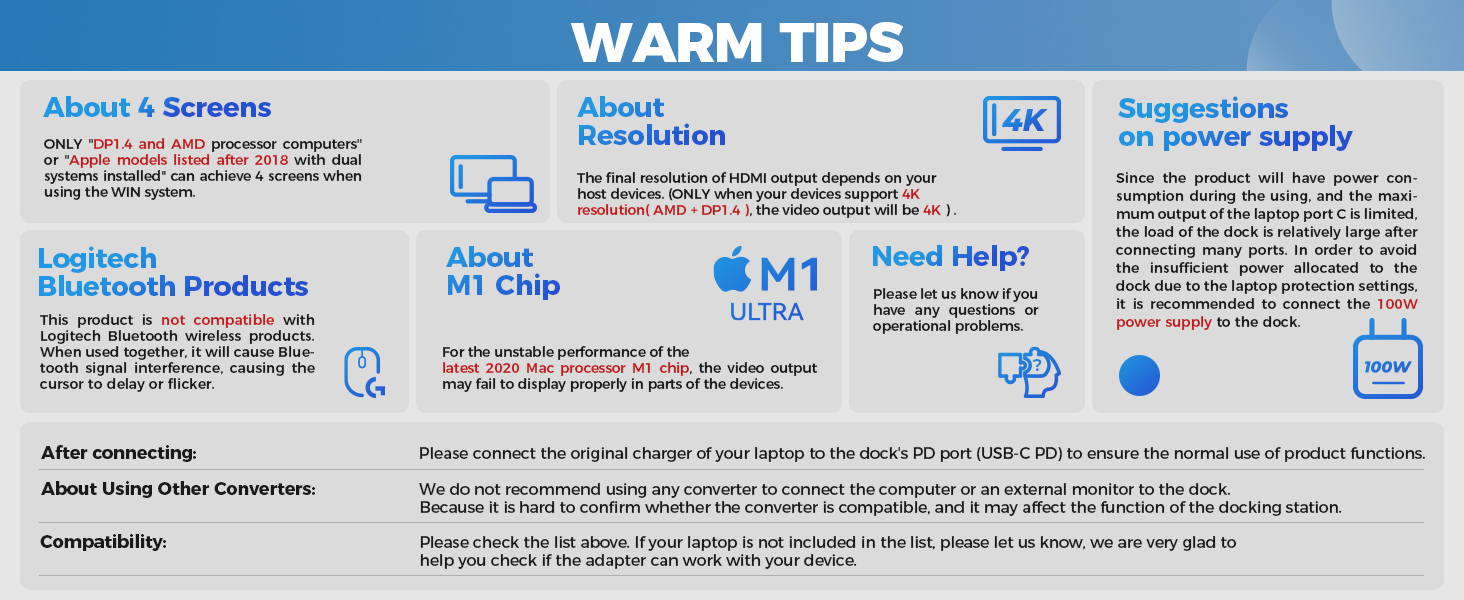 WARM TIPS

About 4 Screens

ONLY "DP1.4 and AMD processor computers" or "Apple models listed after 2018 with dual systems installed" can achieve 4 screens when using the WIN system.

About Resolution

4K

The final resolution of HDMI output depends on your host devices. (ONLY when your devices support 4K resolution( AMD + DP1.4 ), the video output will be 4K ).

Suggestions on power supply

Since the product will have power consumption during the using, and the maximum output of the laptop port C is limited, the load of the dock is relatively large after connecting many ports. In order to avoid the insufficient power allocated to the dock due to the laptop protection settings, it is recommended to connect the 100W power supply to the dock.

100W

Logitech Bluetooth Products

This product is not compatible with Logitech Bluetooth wireless products. When used together, it will cause Bluetooth signal interference, causing the cursor to delay or flicker.

About M1 Chip

M1 ULTRA

For the unstable performance of the latest 2020 Mac processor M1 chip, the video output may fail to display properly in parts of the devices.

Need Help?

Please let us know if you have any questions or operational problems.

| | |
|---|---|
| After connecting: | Please connect the original charger of your laptop to the dock's PD port (USB-C PD) to ensure the normal use of product functions. |
| About Using Other Converters: | We do not recommend using any converter to connect the computer or an external monitor to the dock. Because it is hard to confirm whether the converter is compatible, and it may affect the function of the docking station. |
| Compatibility: | Please check the list above. If your laptop is not included in the list, please let us know, we are very glad to help you check if the adapter can work with your device. |